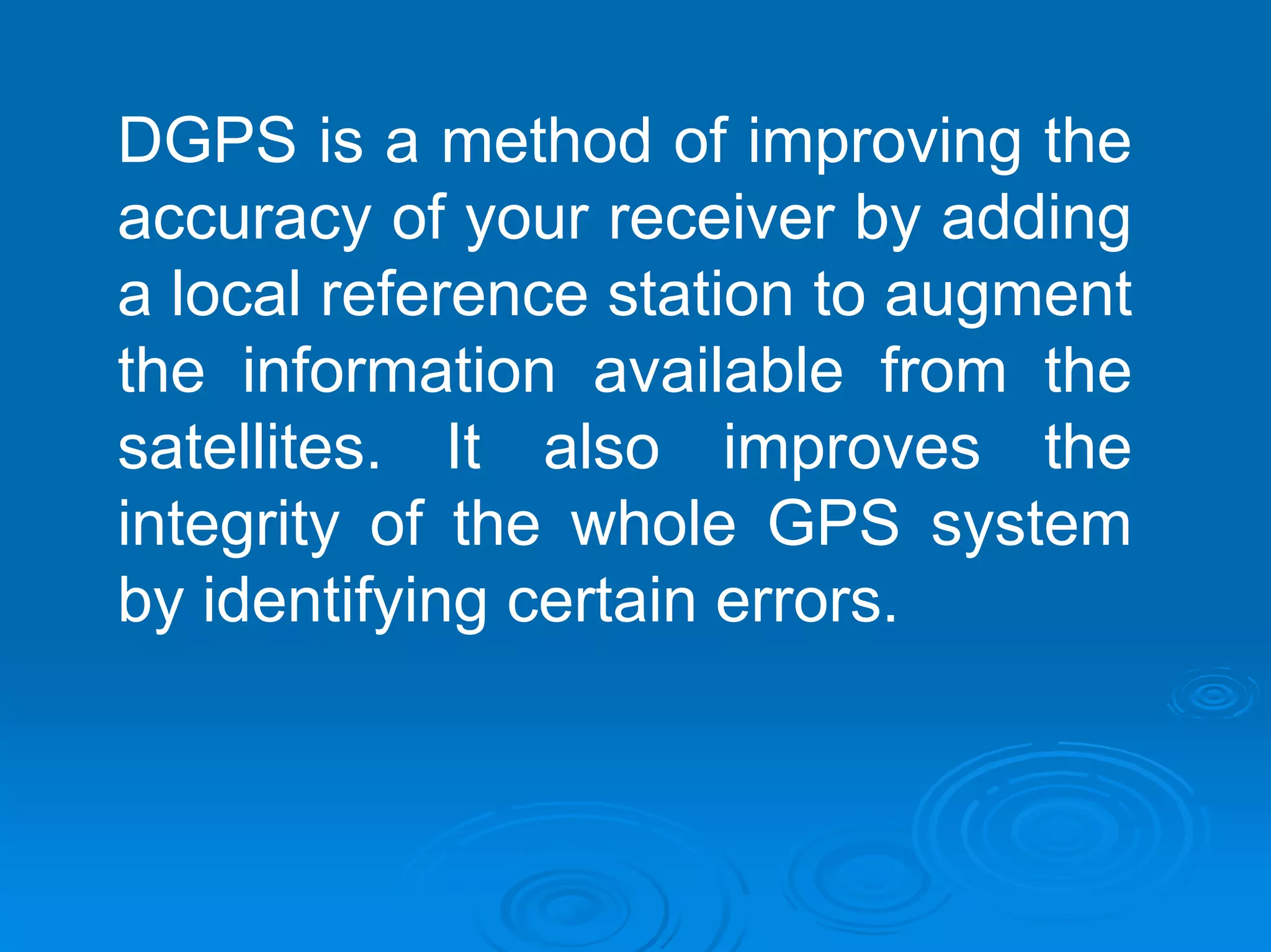 DGPS is a method of improving the accuracy of your receiver by adding a local reference station to augment the information available from the satellites. It also improves the integrity of the whole GPS system by identifying certain errors.